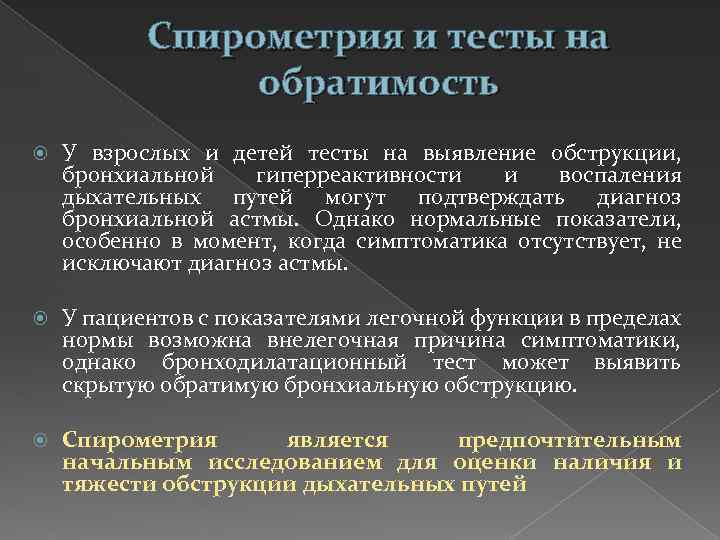 Спирометрия и тесты на обратимость

У взрослых и детей тесты на выявление обструкции, бронхиальной гиперреактивности и воспаления дыхательных путей могут подтверждать диагноз бронхиальной астмы. Однако нормальные показатели, особенно в момент, когда симптоматика отсутствует, не исключают диагноз астмы.

У пациентов с показателями легочной функции в пределах нормы возможна внелегочная причина симптоматики, однако бронходилатационный тест может выявить скрытую обратимую бронхиальную обструкцию.

Спирометрия является предпочтительным начальным исследованием для оценки наличия и тяжести обструкции дыхательных путей